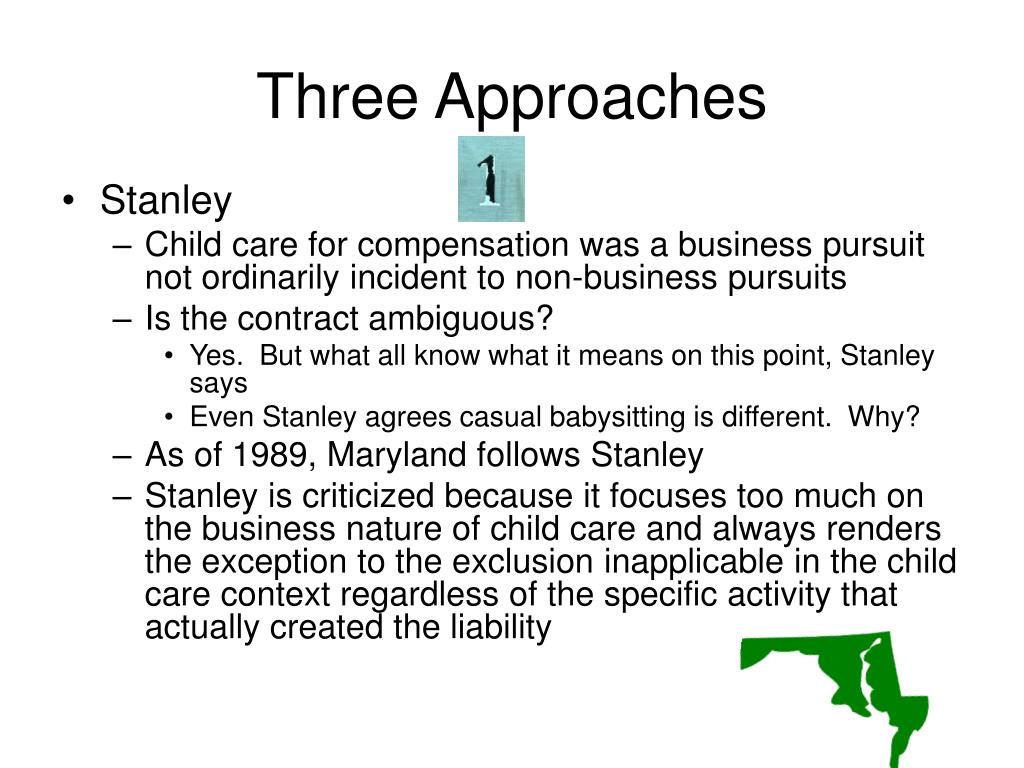 Three Approaches

1

• Stanley
– Child care for compensation was a business pursuit not ordinarily incident to non-business pursuits
– Is the contract ambiguous?
• Yes. But what all know what it means on this point, Stanley says
• Even Stanley agrees casual babysitting is different. Why?
– As of 1989, Maryland follows Stanley
– Stanley is criticized because it focuses too much on the business nature of child care and always renders the exception to the exclusion inapplicable in the child care context regardless of the specific activity that actually created the liability